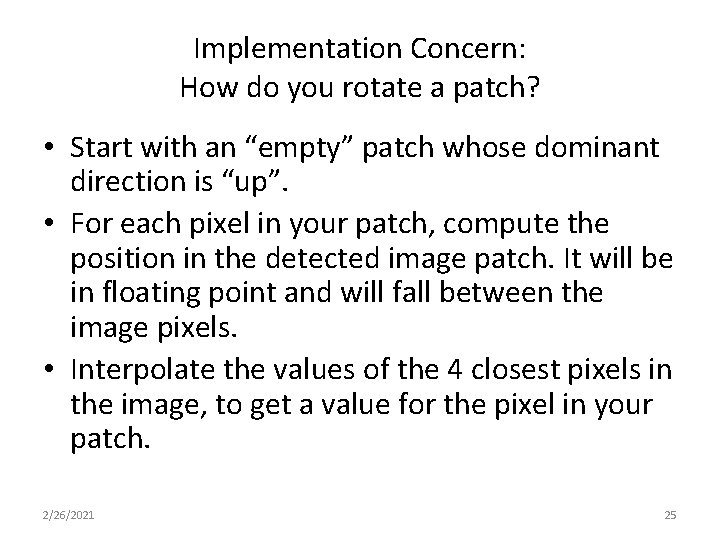 Implementation Concern:
How do you rotate a patch?

• Start with an “empty” patch whose dominant direction is “up”.
• For each pixel in your patch, compute the position in the detected image patch. It will be in floating point and will fall between the image pixels.
• Interpolate the values of the 4 closest pixels in the image, to get a value for the pixel in your patch.

2/26/2021

25